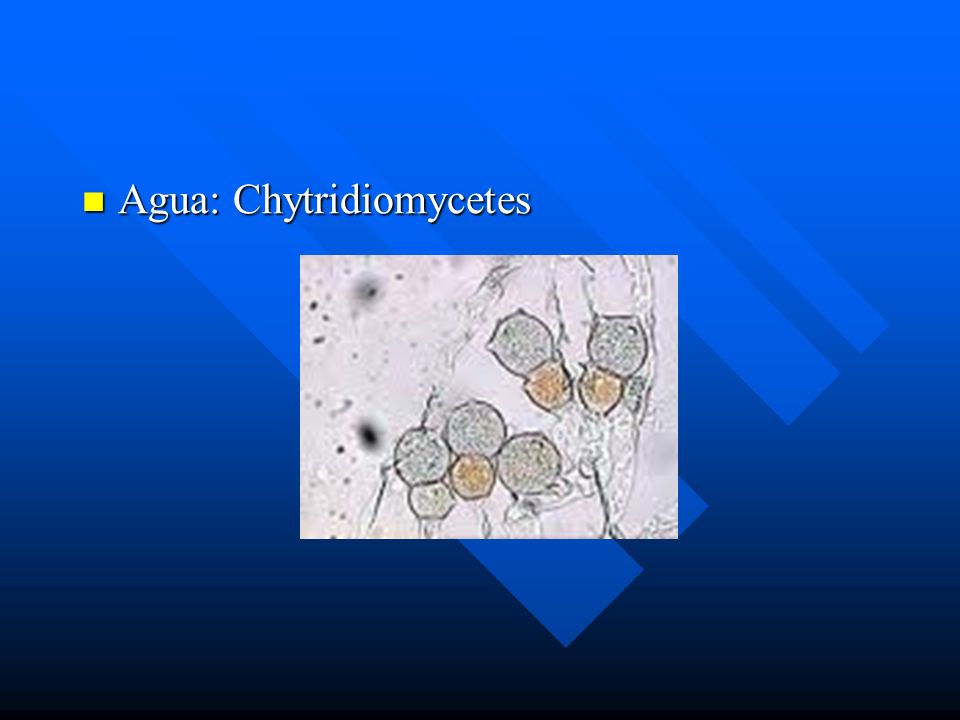 Agua: Chytridiomycetes